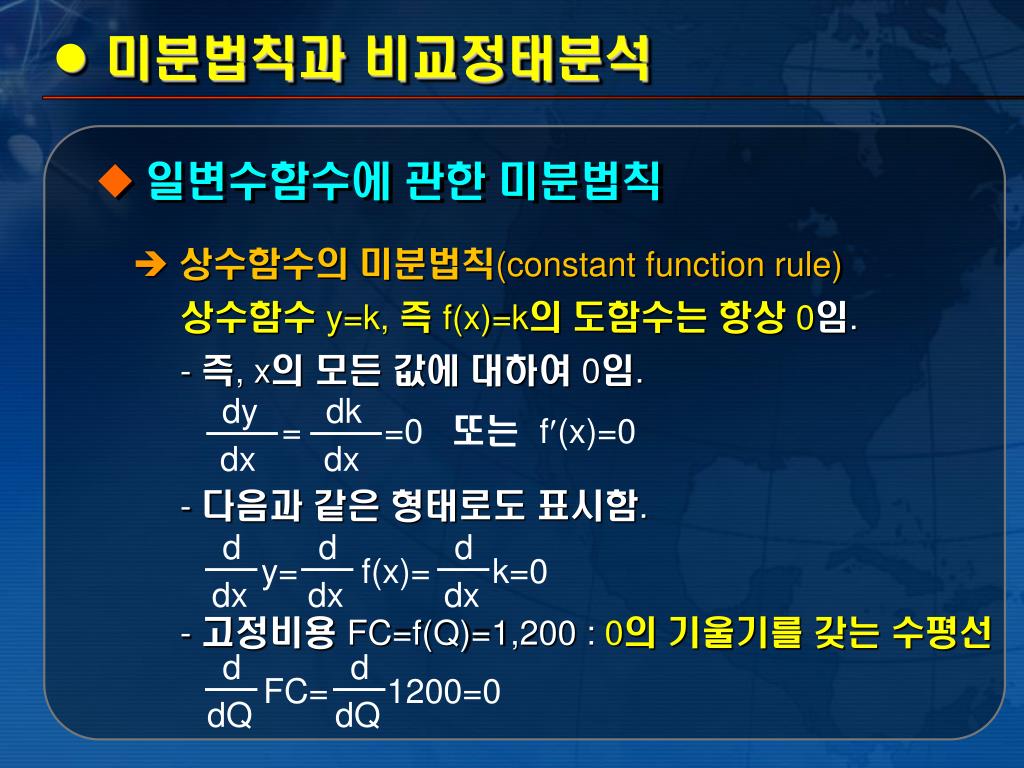 ● 미분법칙과 비교정태분석

◆ 일변수함수에 관한 미분법칙

➔ 상수함수의 미분법칙(constant function rule)
상수함수 y=k, 즉 f(x)=k의 도함수는 항상 0임.

- 즉, x의 모든 값에 대하여 0임.

$\frac{dy}{dx} = \frac{dk}{dx} = 0$ 또는 $f'(x)=0$

- 다음과 같은 형태로도 표시함.

$\frac{d}{dx}y = \frac{d}{dx}f(x) = \frac{d}{dx}k = 0$

- 고정비용 FC=f(Q)=1,200 : 0의 기울기를 갖는 수평선

$\frac{d}{dQ}FC = \frac{d}{dQ}1200 = 0$